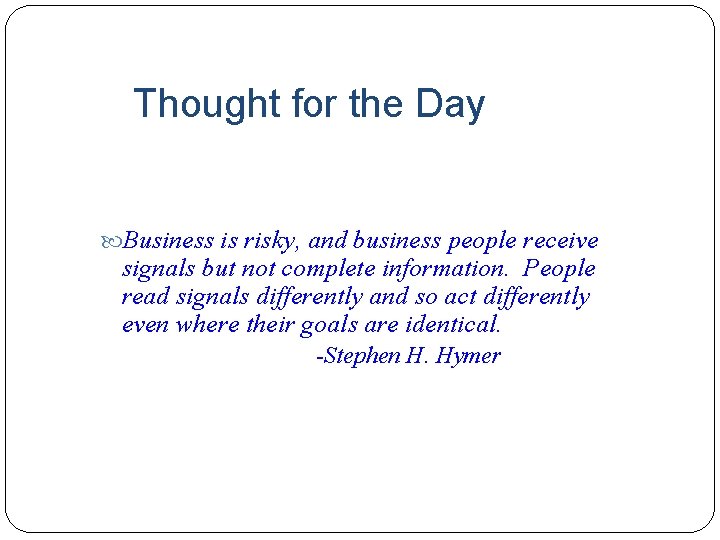 Thought for the Day

Business is risky, and business people receive signals but not complete information. People read signals differently and so act differently even where their goals are identical.

-Stephen H. Hymer